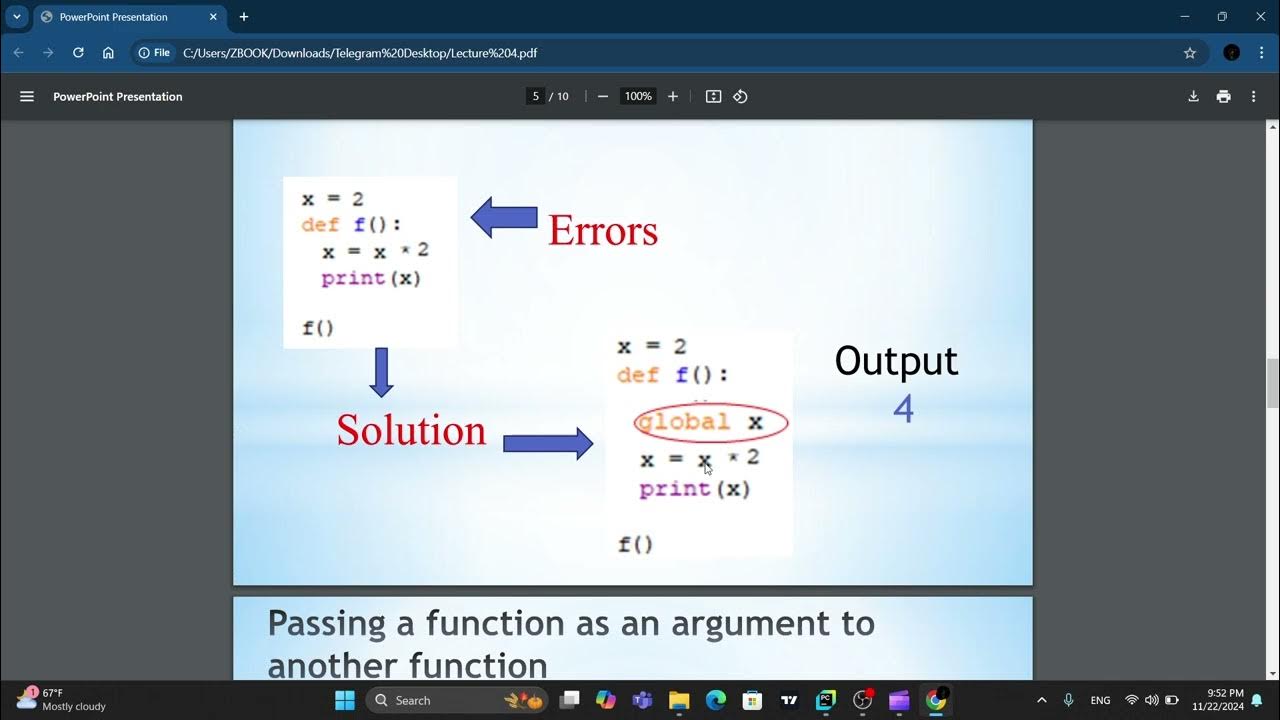 PowerPoint Presentation
File C:/Users/ZBOOK/Downloads/Telegram%20Desktop/Lecture%204.pdf
PowerPoint Presentation 5 / 10 100%

x = 2
def f():
  x = x * 2
  print(x)

f()

Errors

Solution

x = 2
def f():
  global x
  x = x * 2
  print(x)

f()

Output
4

Passing a function as an argument to another function

1 67°F Mostly cloudy
Search
ENG 9:52 PM 11/22/2024